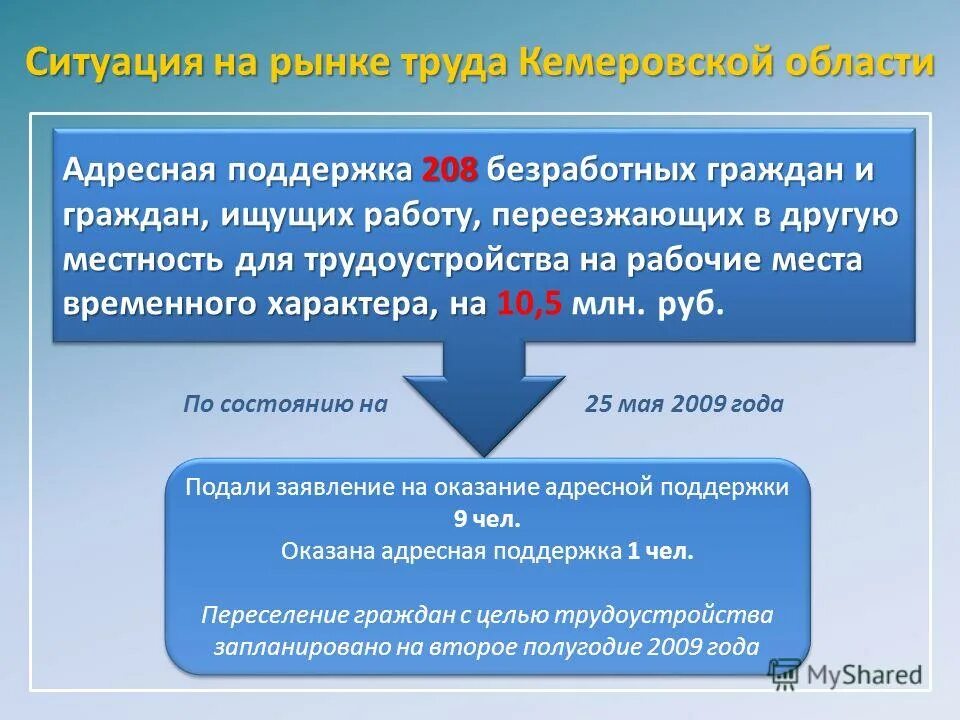 Ситуация на рынке труда Кемеровской области

Адресная поддержка 208 безработных граждан и граждан, ищущих работу, переезжающих в другую местность для трудоустройства на рабочие места временного характера, на 10,5 млн. руб.

По состоянию на 25 мая 2009 года

Подали заявление на оказание адресной поддержки 9 чел.
Оказана адресная поддержка 1 чел.

Переселение граждан с целью трудоустройства запланировано на второе полугодие 2009 года

MyShared